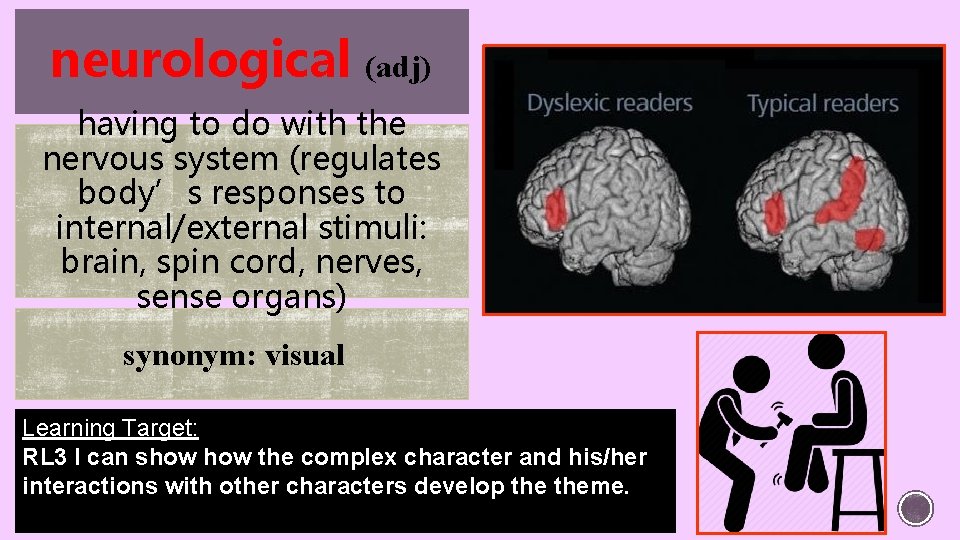 neurological (adj)

having to do with the nervous system (regulates body’ s responses to internal/external stimuli: brain, spin cord, nerves, sense organs)

synonym: visual

Dyslexic readers

Typical readers

Learning Target:
RL3 I can show how the complex character and his/her interactions with other characters develop the theme.